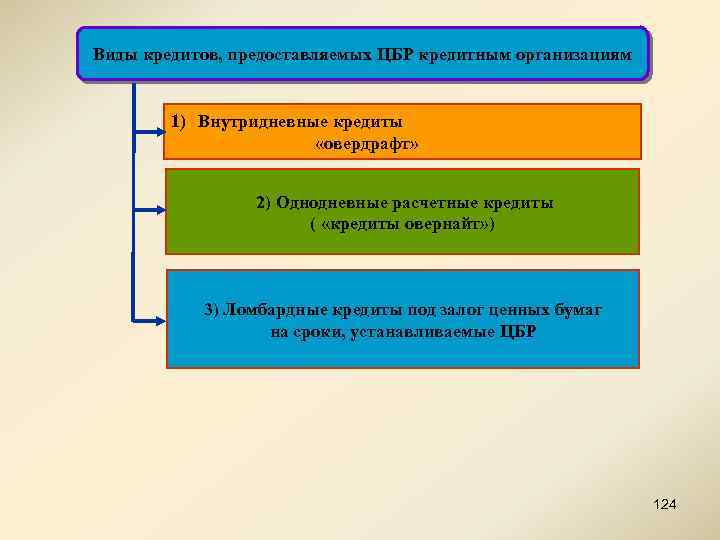 Виды кредитов, предоставляемых ЦБР кредитным организациям

1) Внутридневные кредиты «овердрафт»

2) Однодневные расчетные кредиты ( «кредиты овернайт»)

3) Ломбардные кредиты под залог ценных бумаг на сроки, устанавливаемые ЦБР

124